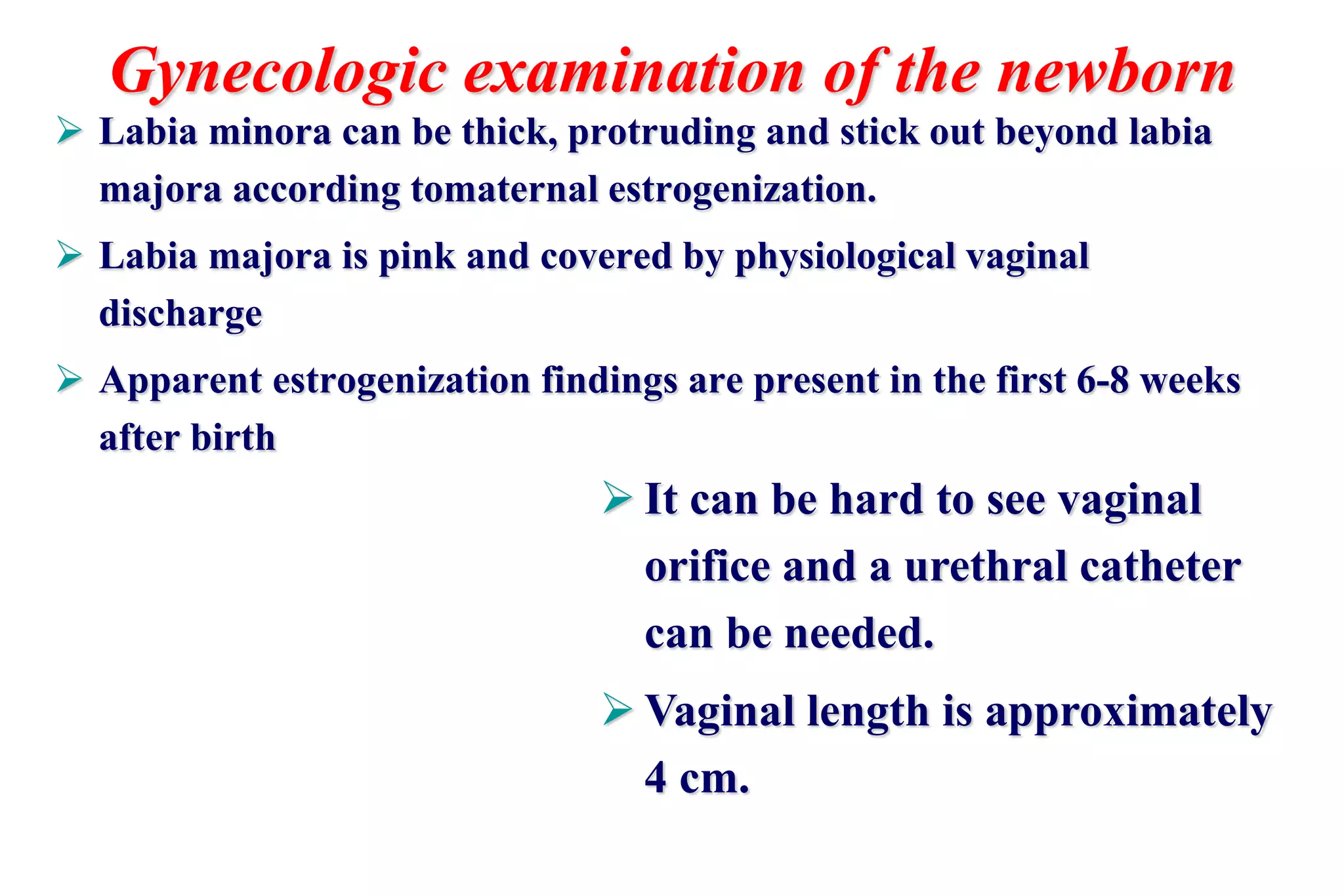 Gynecologic examination of the newborn

➢ Labia minora can be thick, protruding and stick out beyond labia majora according tomaternal estrogenization.

➢ Labia majora is pink and covered by physiological vaginal discharge

➢ Apparent estrogenization findings are present in the first 6-8 weeks after birth

➢ It can be hard to see vaginal orifice and a urethral catheter can be needed.

➢ Vaginal length is approximately 4 cm.